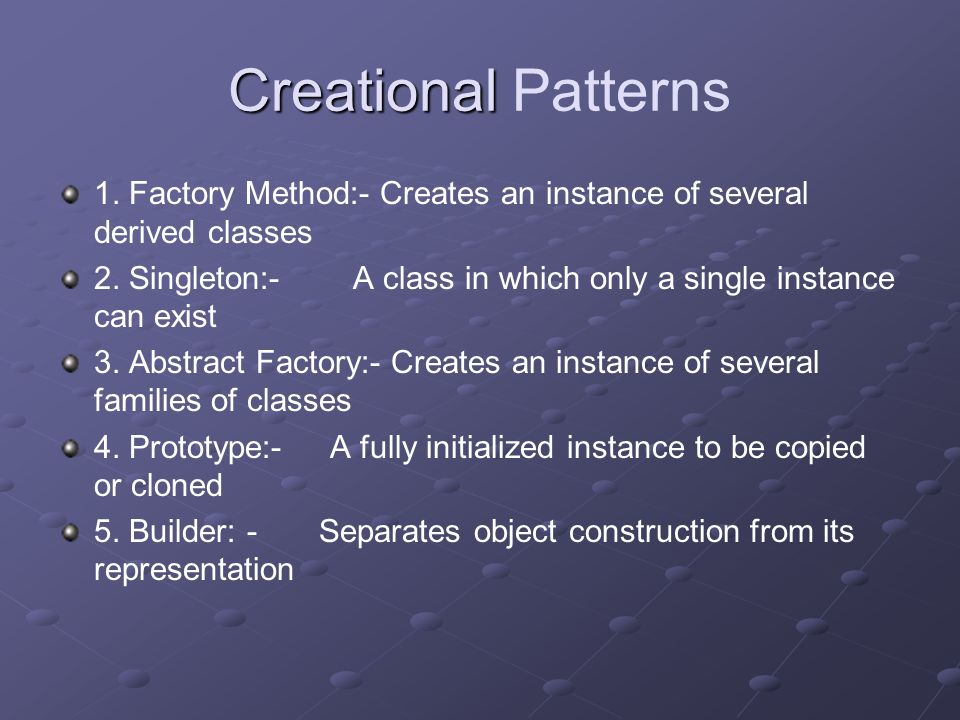 Creational Patterns

1. Factory Method:- Creates an instance of several derived classes

2. Singleton:- A class in which only a single instance can exist

3. Abstract Factory:- Creates an instance of several families of classes

4. Prototype:- A fully initialized instance to be copied or cloned

5. Builder: - Separates object construction from its representation